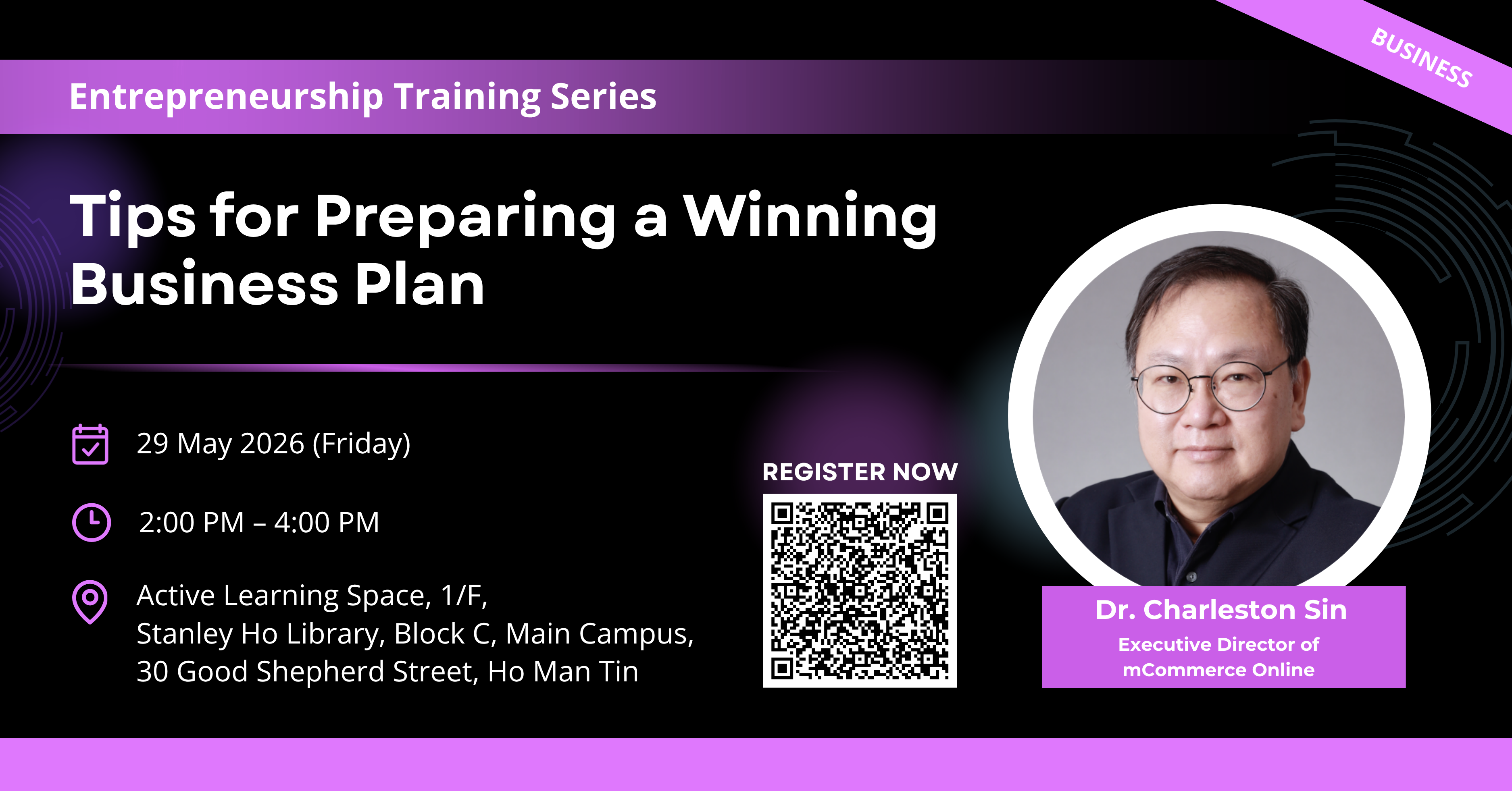 BUSINESS

Entrepreneurship Training Series

Tips for Preparing a Winning Business Plan

29 May 2026 (Friday)

2:00 PM – 4:00 PM

Active Learning Space, 1/F, Stanley Ho Library, Block C, Main Campus, 30 Good Shepherd Street, Ho Man Tin

REGISTER NOW

Dr. Charleston Sin
Executive Director of mCommerce Online